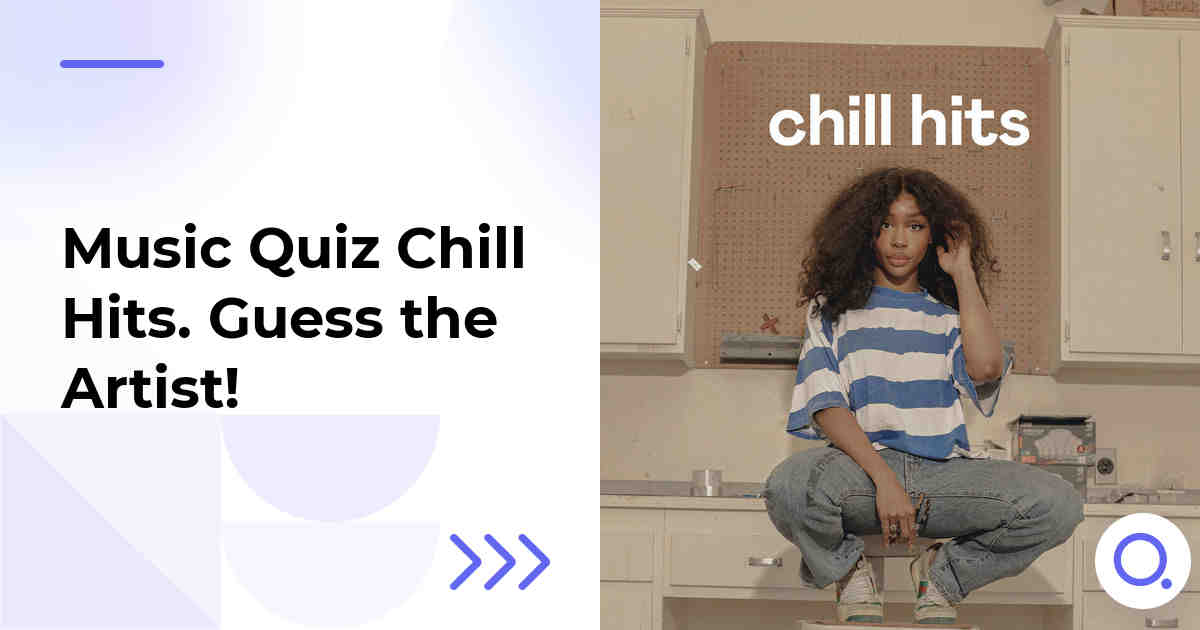 Music Quiz Chill Hits. Guess the Artist!

chill hits